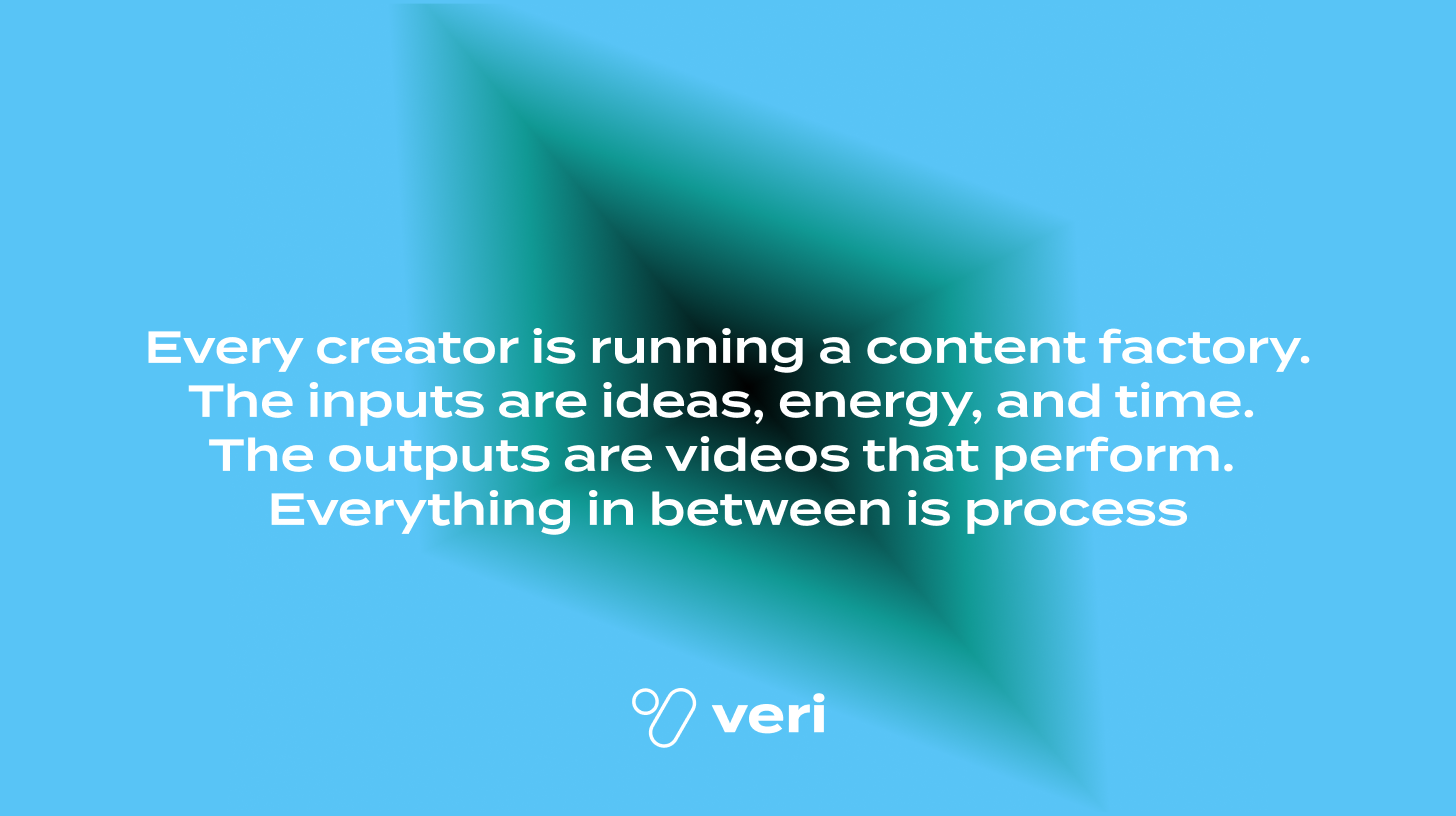 Every creator is running a content factory.
The inputs are ideas, energy, and time.
The outputs are videos that perform.
Everything in between is process

veri